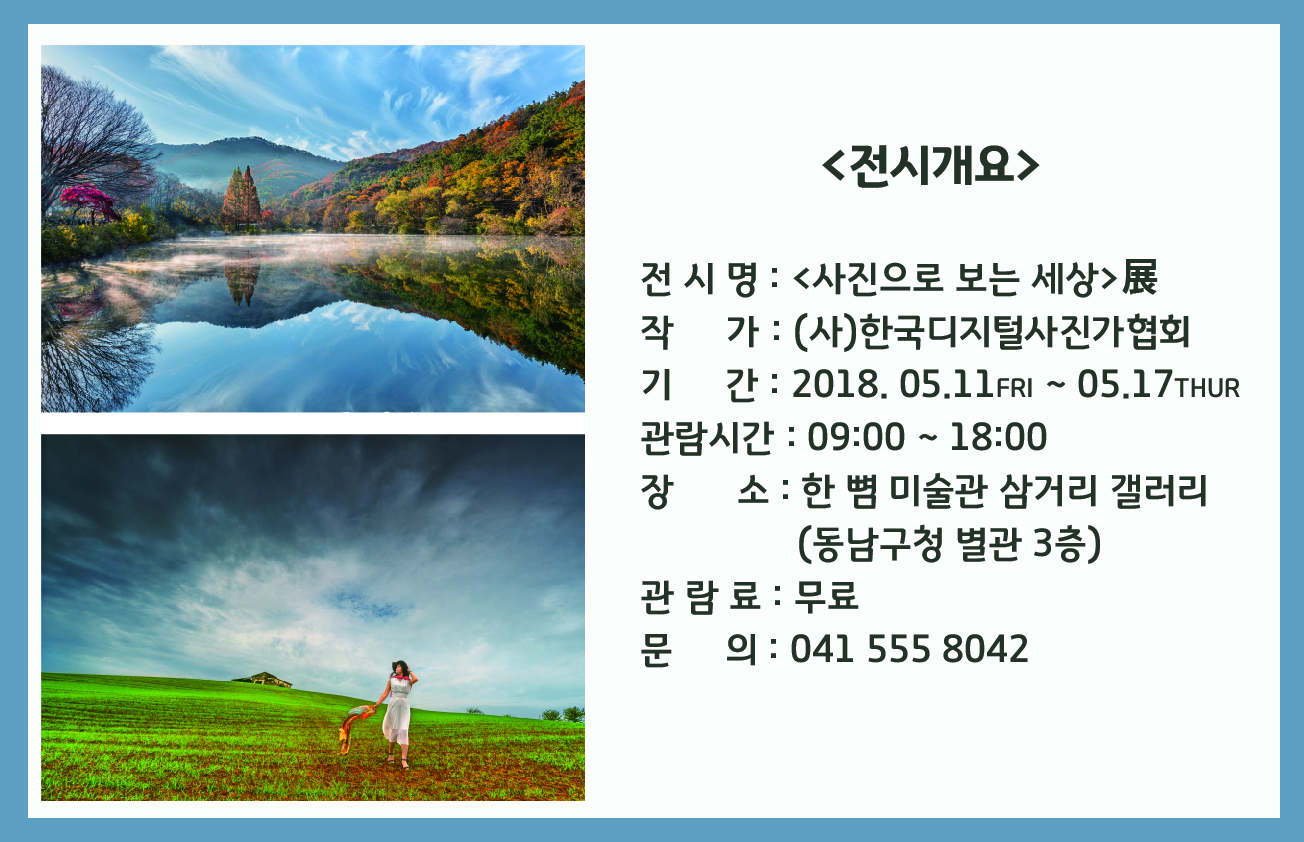 <전시개요>

전 시 명 : <사진으로 보는 세상>展
작 가 : (사)한국디지털사진가협회
기 간 : 2018. 05.11FRI ~ 05.17THUR
관람시간 : 09:00 ~ 18:00
장 소 : 한 뼘 미술관 삼거리 갤러리 (동남구청 별관 3층)
관 람 료 : 무료
문 의 : 041 555 8042